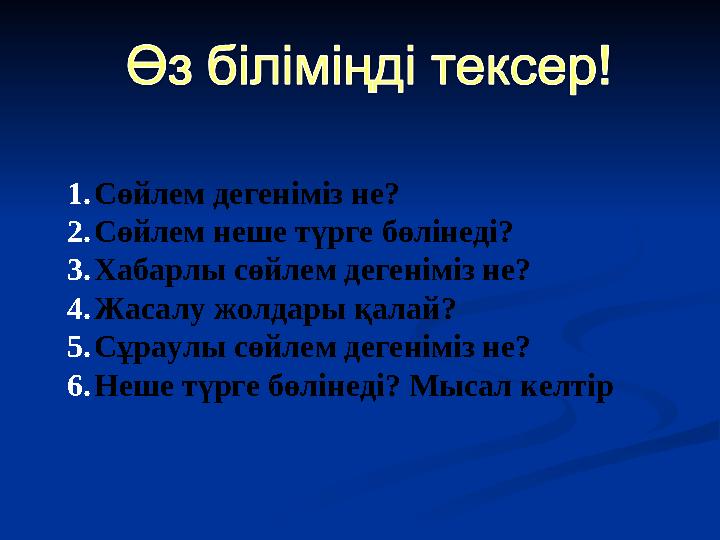 Өз біліміңді тексер!

1. Сөйлем дегеніміз не?
2. Сөйлем неше түрге бөлінеді?
3. Хабарлы сөйлем дегеніміз не?
4. Жасалу жолдары қалай?
5. Сұраулы сөйлем дегеніміз не?
6. Неше түрге бөлінеді? Мысал келтір